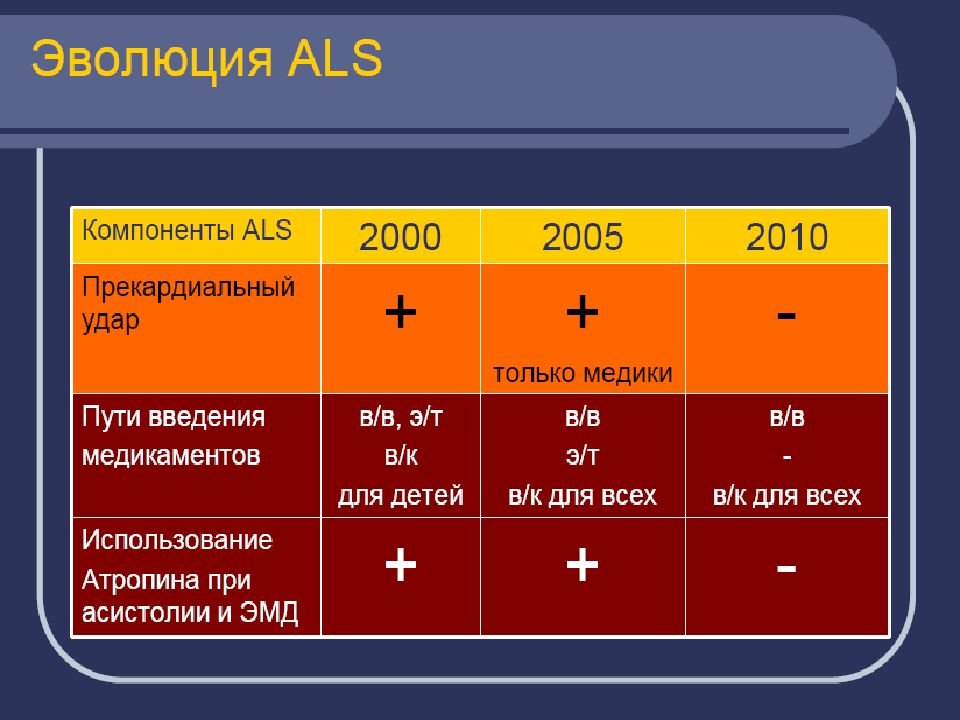 Эволюция ALS

| Компоненты ALS | 2000 | 2005 | 2010 |
|---|---|---|---|
| Прекардиальный удар | + | + только медики | - |
| Пути введения медикаментов | в/в, э/т в/к для детей | в/в э/т в/к для всех | в/в - в/к для всех |
| Использование Атропина при асистолии и ЭМД | + | + | - |